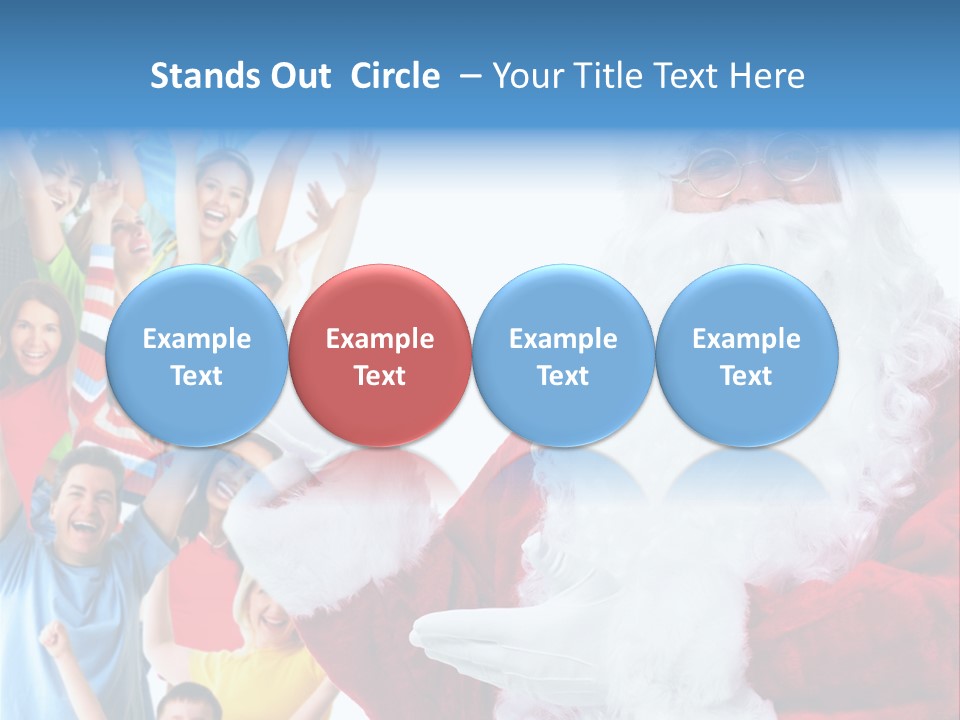 Stands Out Circle – Your Title Text Here

Example Text

Example Text

Example Text

Example Text